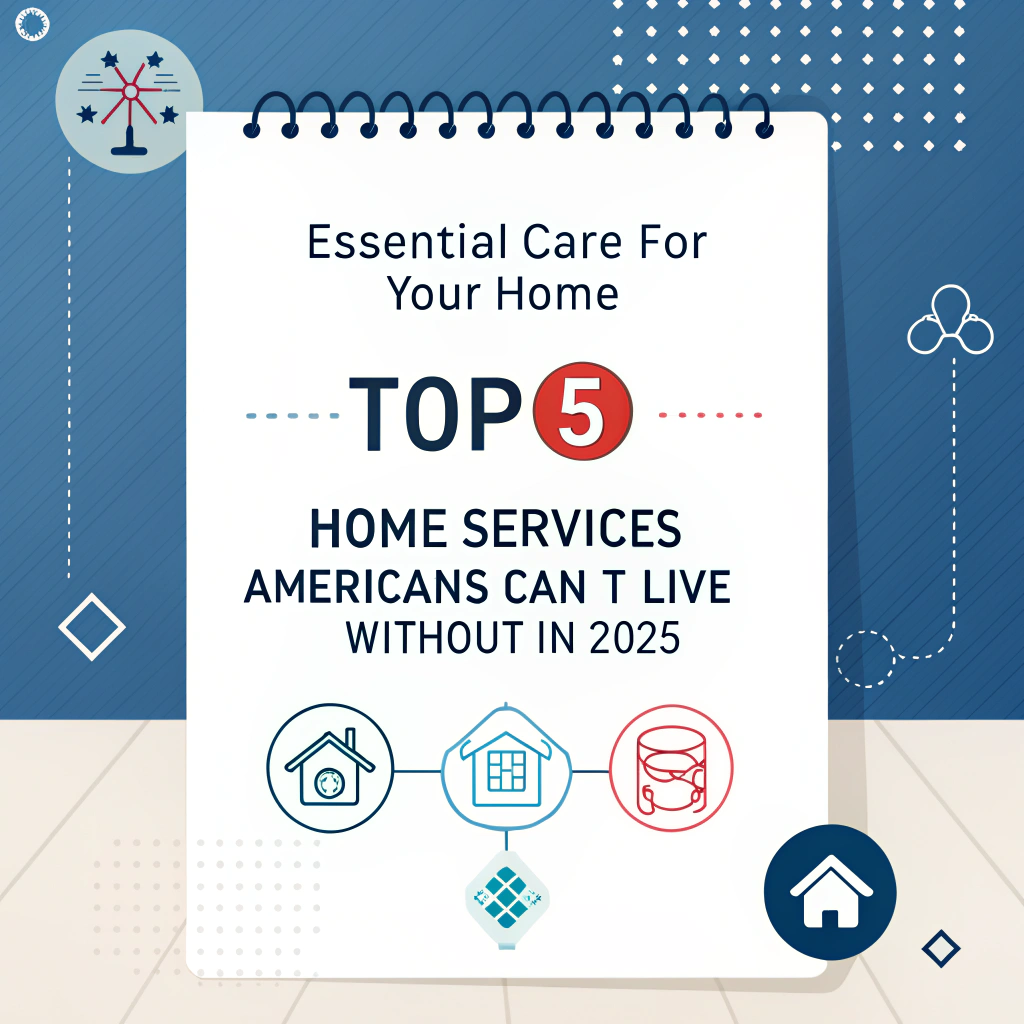 Essential Care For Your Home

TOP 5

HOME SERVICES AMERICANS CAN T LIVE WITHOUT IN 2025